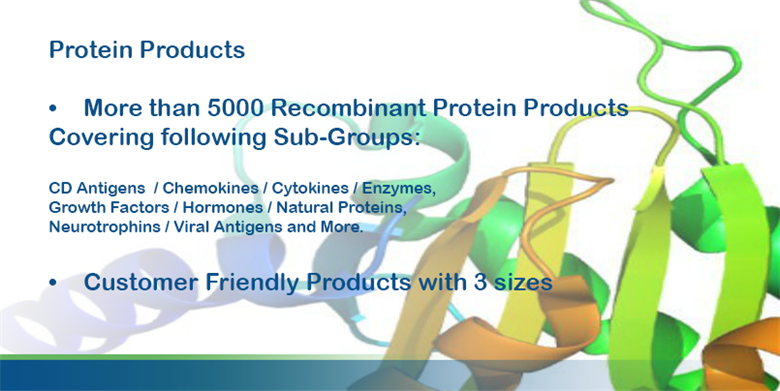 Protein Products

• More than 5000 Recombinant Protein Products Covering following Sub-Groups:

CD Antigens / Chemokines / Cytokines / Enzymes, Growth Factors / Hormones / Natural Proteins, Neurotrophins / Viral Antigens and More.

• Customer Friendly Products with 3 sizes